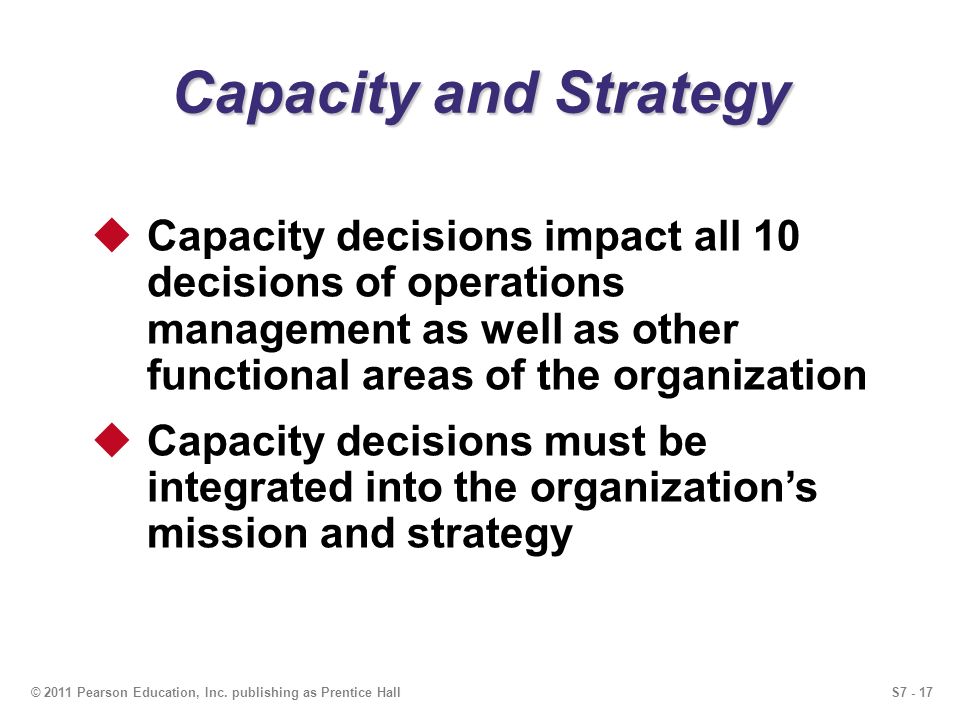 Capacity and Strategy

◆ Capacity decisions impact all 10 decisions of operations management as well as other functional areas of the organization

◆ Capacity decisions must be integrated into the organization's mission and strategy

© 2011 Pearson Education, Inc. publishing as Prentice Hall

S7 - 17